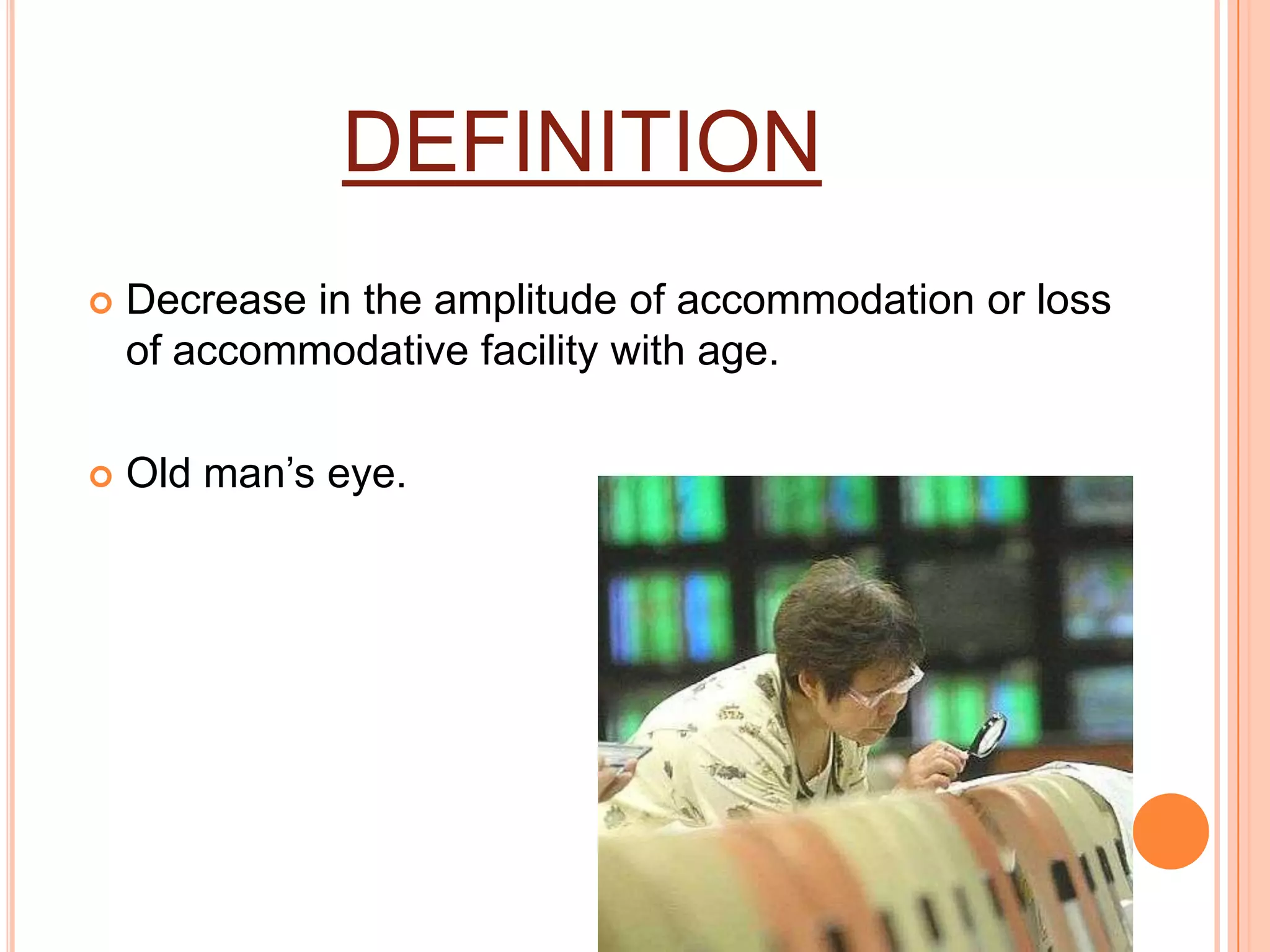 DEFINITION

Decrease in the amplitude of accommodation or loss of accommodative facility with age.

Old man’s eye.